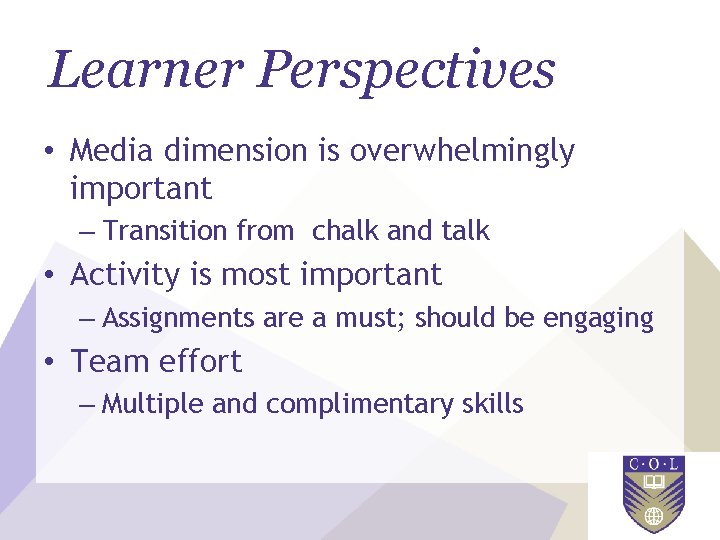 Learner Perspectives

• Media dimension is overwhelmingly important
– Transition from chalk and talk
• Activity is most important
– Assignments are a must; should be engaging
• Team effort
– Multiple and complimentary skills

C·O·L